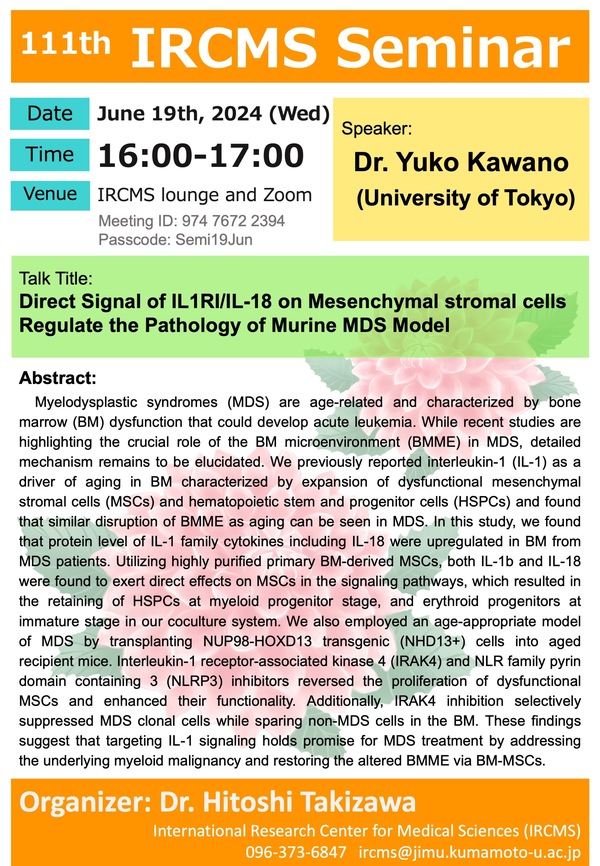 111th IRCMS Seminar

Date June 19th, 2024 (Wed)

Time 16:00-17:00

Venue IRCMS lounge and Zoom

Meeting ID: 974 7672 2394
Passcode: Semi19Jun

Speaker:
Dr. Yuko Kawano
(University of Tokyo)

Talk Title:
Direct Signal of IL1RI/IL-18 on Mesenchymal stromal cells Regulate the Pathology of Murine MDS Model

Abstract:
Myelodysplastic syndromes (MDS) are age-related and characterized by bone marrow (BM) dysfunction that could develop acute leukemia. While recent studies are highlighting the crucial role of the BM microenvironment (BMME) in MDS, detailed mechanism remains to be elucidated. We previously reported interleukin-1 (IL-1) as a driver of aging in BM characterized by expansion of dysfunctional mesenchymal stromal cells (MSCs) and hematopoietic stem and progenitor cells (HSPCs) and found that similar disruption of BMME as aging can be seen in MDS. In this study, we found that protein level of IL-1 family cytokines including IL-18 were upregulated in BM from MDS patients. Utilizing highly purified primary BM-derived MSCs, both IL-1b and IL-18 were found to exert direct effects on MSCs in the signaling pathways, which resulted in the retaining of HSPCs at myeloid progenitor stage, and erythroid progenitors at immature stage in our coculture system. We also employed an age-appropriate model of MDS by transplanting NUP98-HOXD13 transgenic (NHD13+) cells into aged recipient mice. Interleukin-1 receptor-associated kinase 4 (IRAK4) and NLR family pyrin domain containing 3 (NLRP3) inhibitors reversed the proliferation of dysfunctional MSCs and enhanced their functionality. Additionally, IRAK4 inhibition selectively suppressed MDS clonal cells while sparing non-MDS cells in the BM. These findings suggest that targeting IL-1 signaling holds promise for MDS treatment by addressing the underlying myeloid malignancy and restoring the altered BMME via BM-MSCs.

Organizer: Dr. Hitoshi Takizawa
International Research Center for Medical Sciences (IRCMS)
096-373-6847 ircms@jimu.kumamoto-u.ac.jp